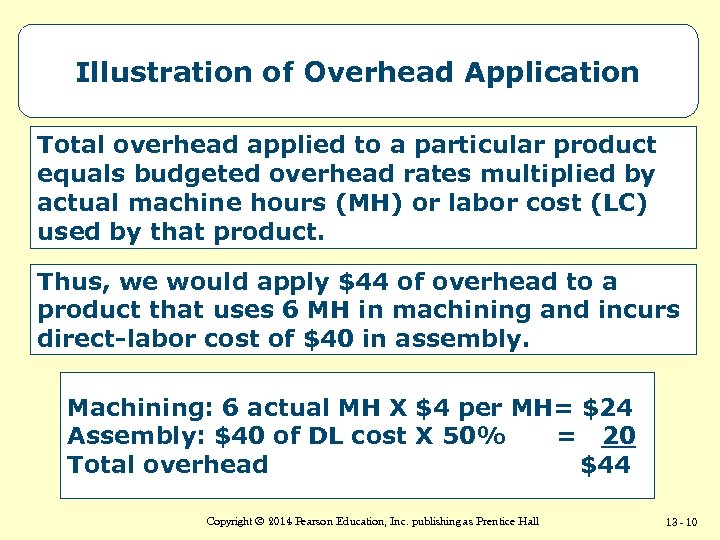 Illustration of Overhead Application

Total overhead applied to a particular product equals budgeted overhead rates multiplied by actual machine hours (MH) or labor cost (LC) used by that product.

Thus, we would apply \$44 of overhead to a product that uses 6 MH in machining and incurs direct-labor cost of \$40 in assembly.

Machining: 6 actual MH X \$4 per MH= \$24
Assembly: \$40 of DL cost X 50% = 20
Total overhead \$44

Copyright © 2014 Pearson Education, Inc. publishing as Prentice Hall

13 - 10